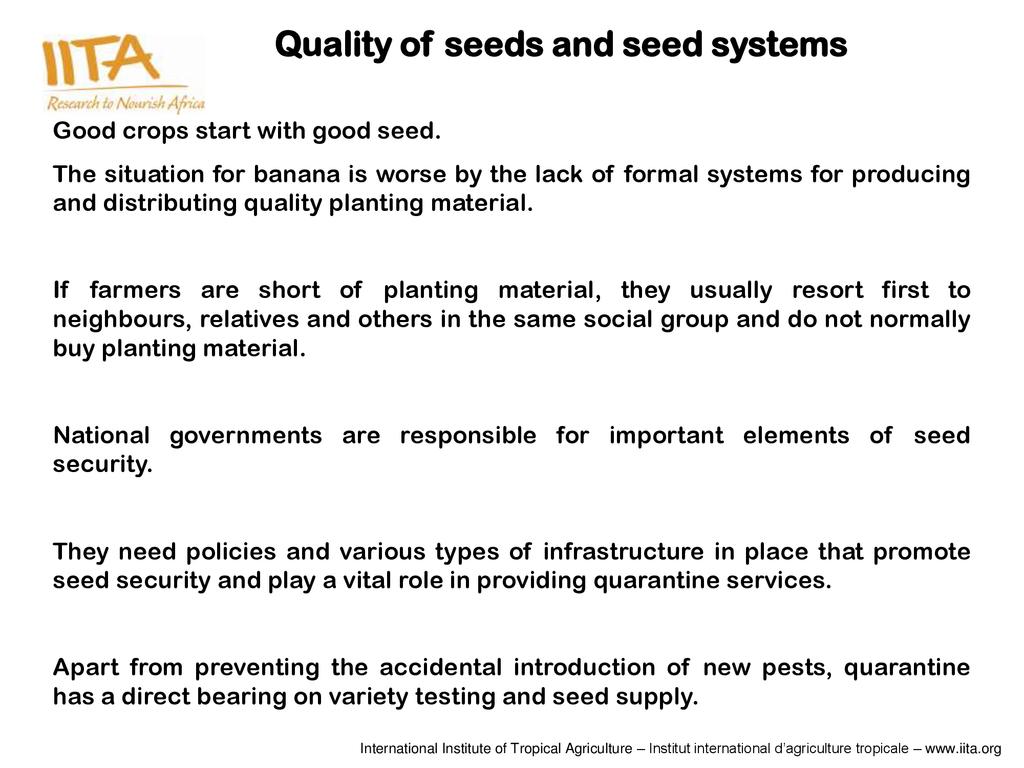 IITA
Research to Nourish Africa

Quality of seeds and seed systems

Good crops start with good seed.

The situation for banana is worse by the lack of formal systems for producing and distributing quality planting material.

If farmers are short of planting material, they usually resort first to neighbours, relatives and others in the same social group and do not normally buy planting material.

National governments are responsible for important elements of seed security.

They need policies and various types of infrastructure in place that promote seed security and play a vital role in providing quarantine services.

Apart from preventing the accidental introduction of new pests, quarantine has a direct bearing on variety testing and seed supply.

International Institute of Tropical Agriculture – Institut international d'agriculture tropicale – www.iita.org